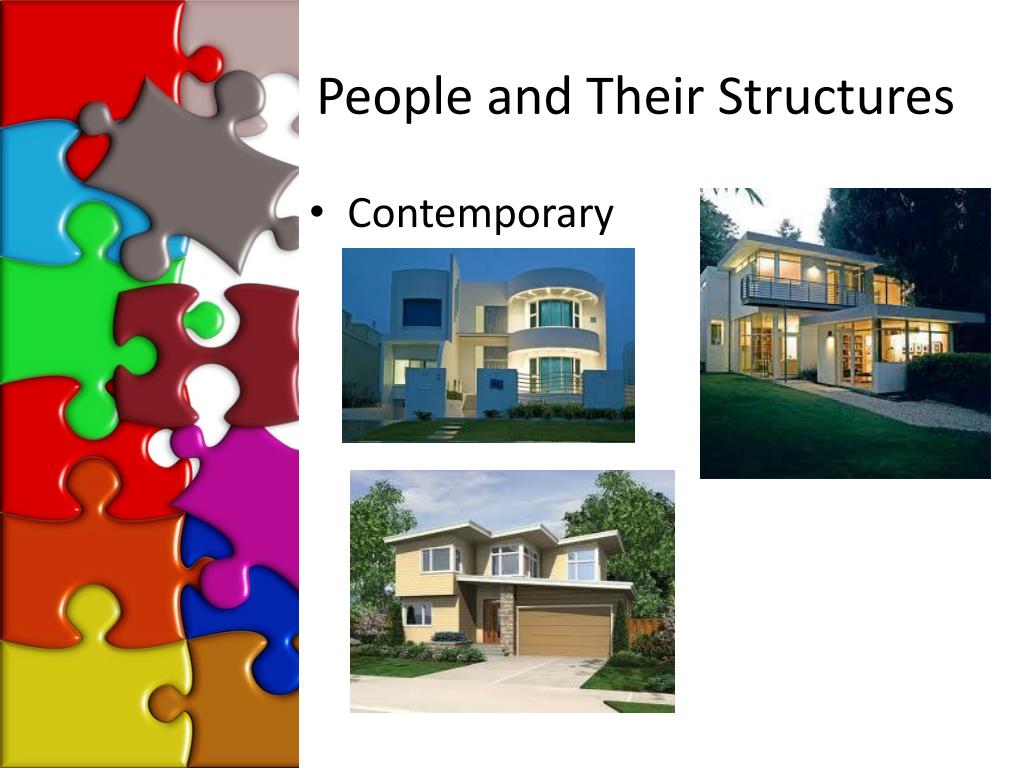 People and Their Structures

• Contemporary